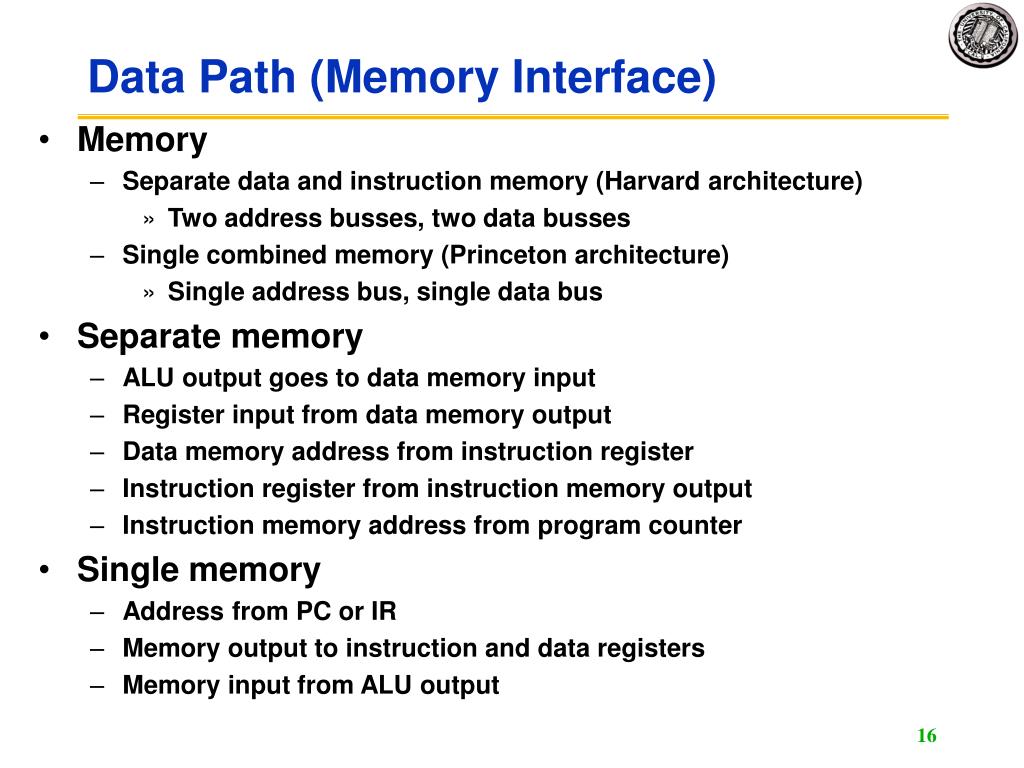 Data Path (Memory Interface)

• Memory
– Separate data and instruction memory (Harvard architecture)
» Two address busses, two data busses
– Single combined memory (Princeton architecture)
» Single address bus, single data bus

• Separate memory
– ALU output goes to data memory input
– Register input from data memory output
– Data memory address from instruction register
– Instruction register from instruction memory output
– Instruction memory address from program counter

• Single memory
– Address from PC or IR
– Memory output to instruction and data registers
– Memory input from ALU output

16